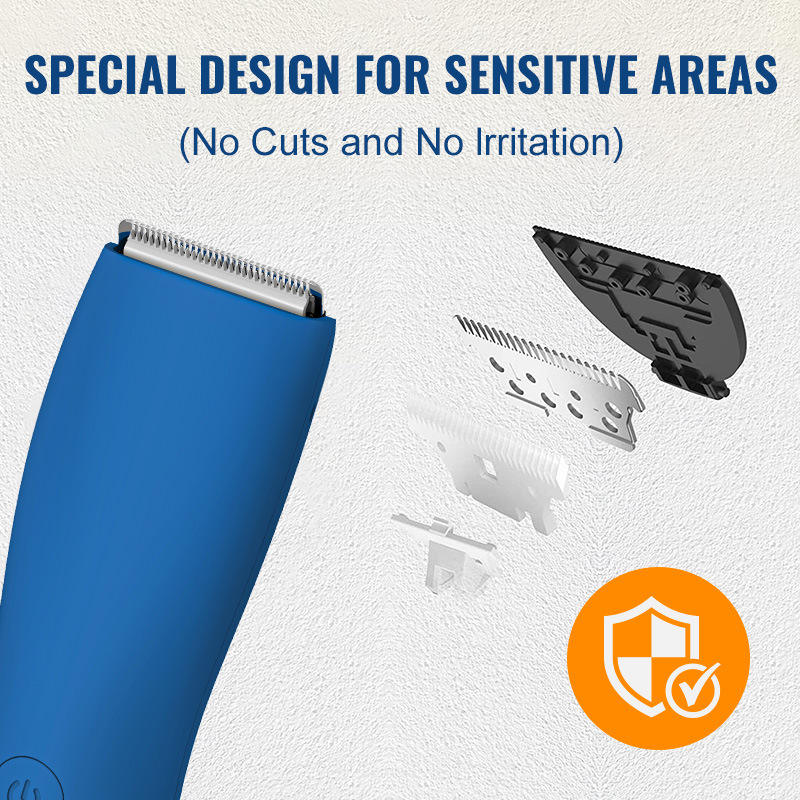 SPECIAL DESIGN FOR SENSITIVE AREAS

(No Cuts and No Irritation)